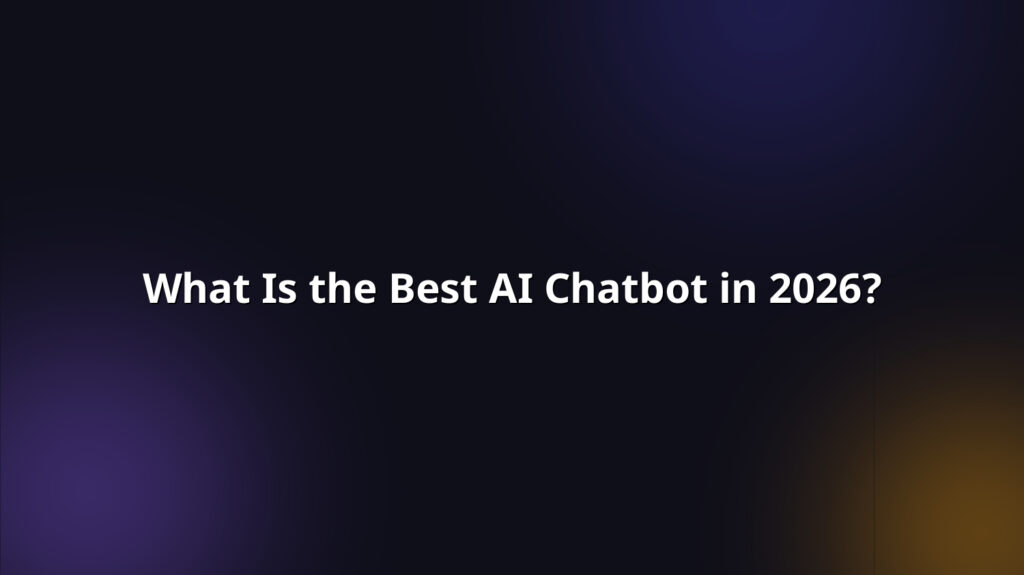 What Is the Best AI Chatbot in 2026?